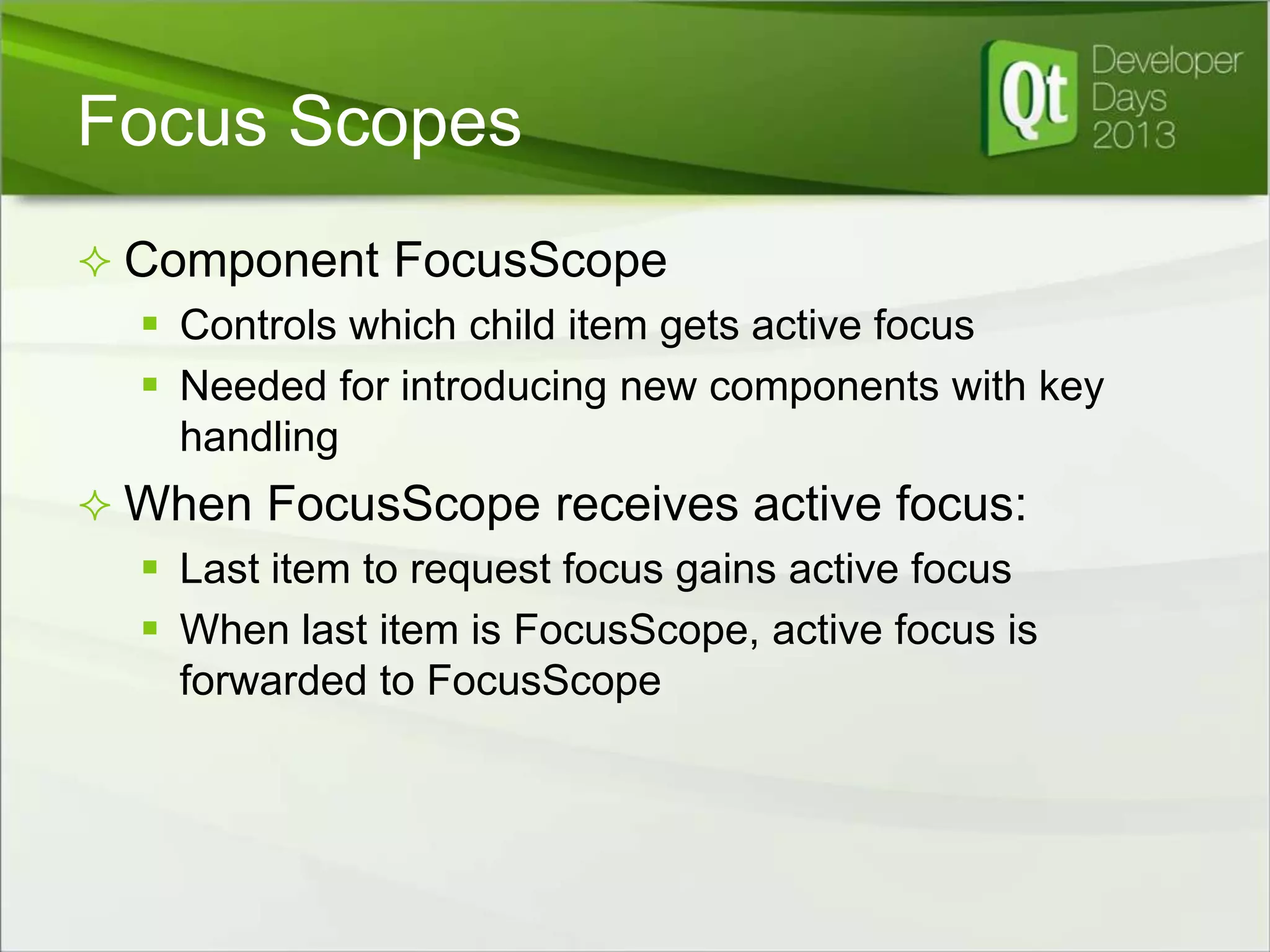 Focus Scopes

Qt Developer Days 2013

✧ Component FocusScope
▪ Controls which child item gets active focus
▪ Needed for introducing new components with key handling

✧ When FocusScope receives active focus:
▪ Last item to request focus gains active focus
▪ When last item is FocusScope, active focus is forwarded to FocusScope